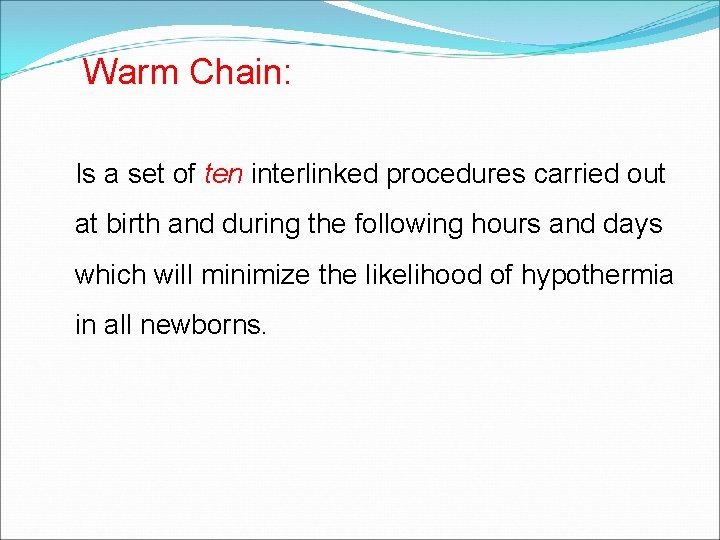 Warm Chain:

Is a set of ten interlinked procedures carried out at birth and during the following hours and days which will minimize the likelihood of hypothermia in all newborns.